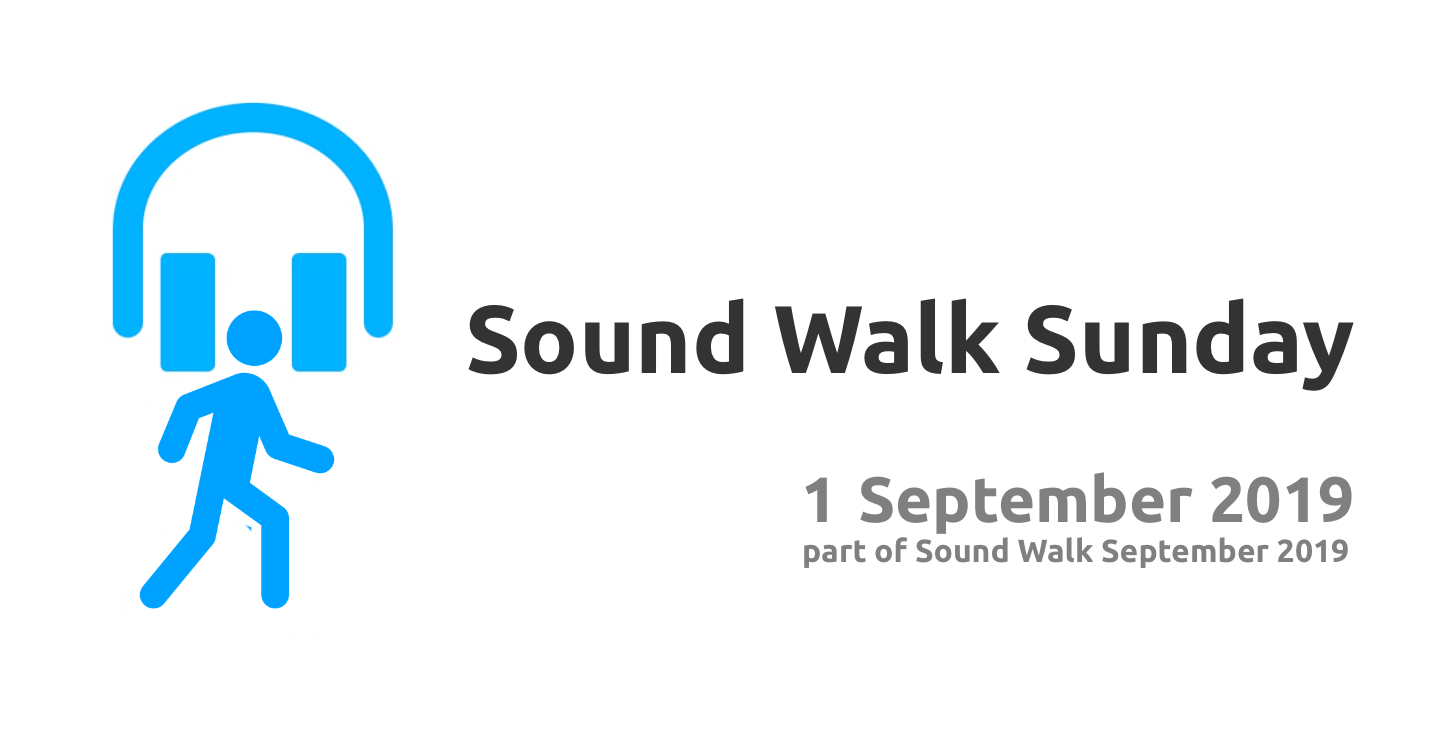 Sound Walk Sunday

1 September 2019
part of Sound Walk September 2019